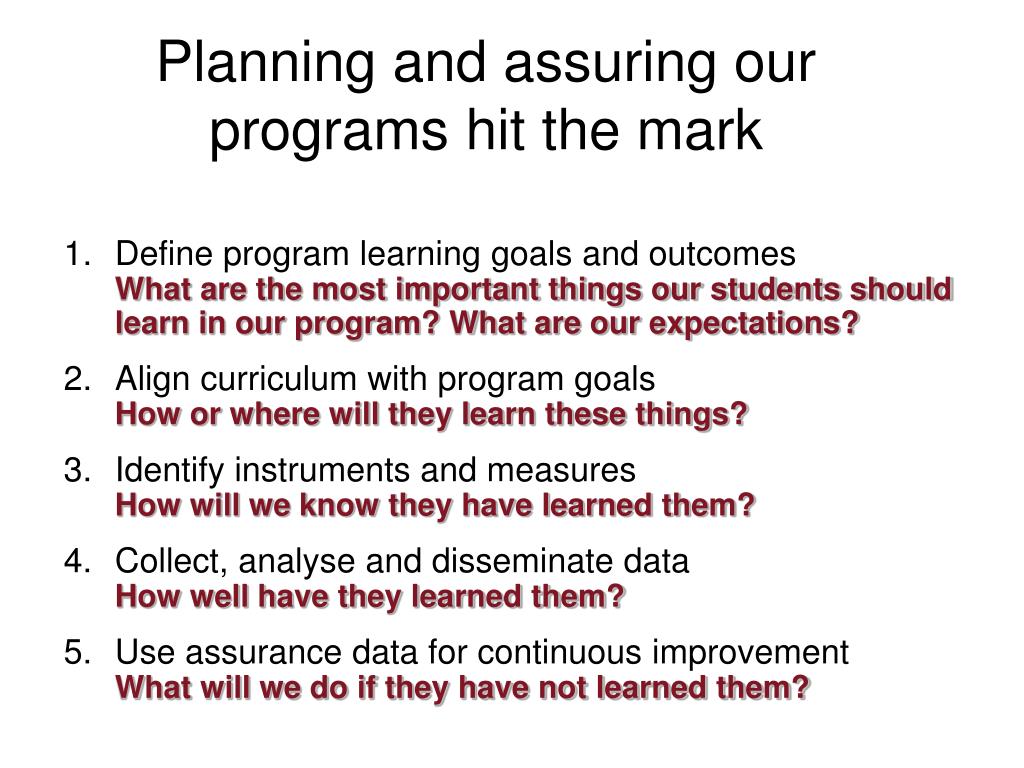 Planning and assuring our programs hit the mark

1. Define program learning goals and outcomes
What are the most important things our students should learn in our program? What are our expectations?

2. Align curriculum with program goals
How or where will they learn these things?

3. Identify instruments and measures
How will we know they have learned them?

4. Collect, analyse and disseminate data
How well have they learned them?

5. Use assurance data for continuous improvement
What will we do if they have not learned them?